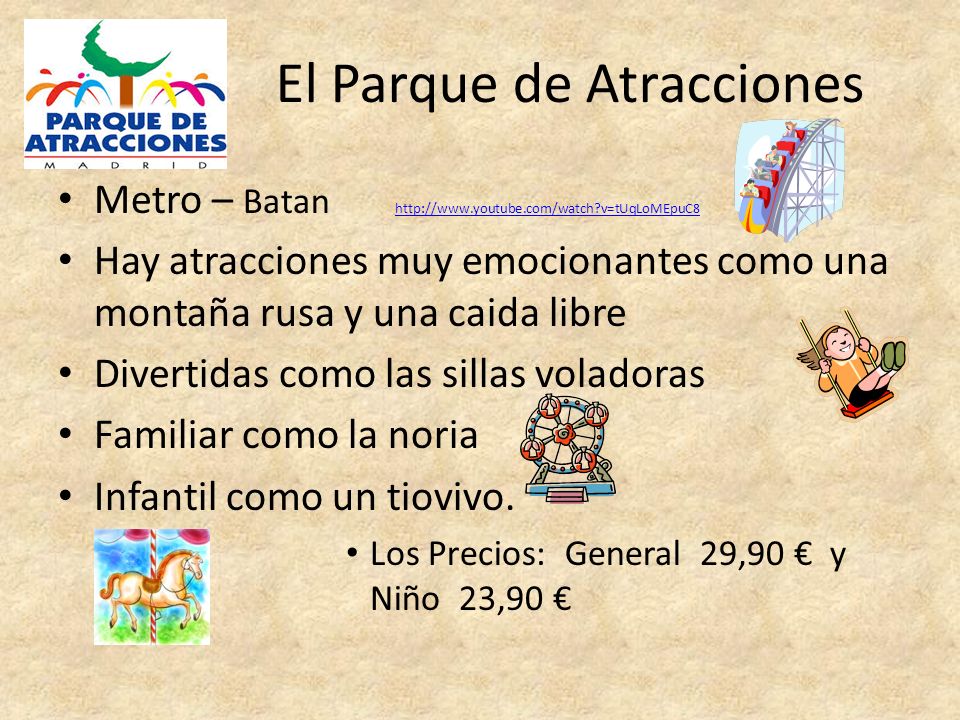 PARQUE DE ATRACCIONES
MADRID

El Parque de Atracciones

• Metro – Batan http://www.youtube.com/watch?v=tUqLoMEpuC8
• Hay atracciones muy emocionantes como una montaña rusa y una caida libre
• Divertidas como las sillas voladoras
• Familiar como la noria
• Infantil como un tiovivo.

• Los Precios: General 29,90 € y Niño 23,90 €